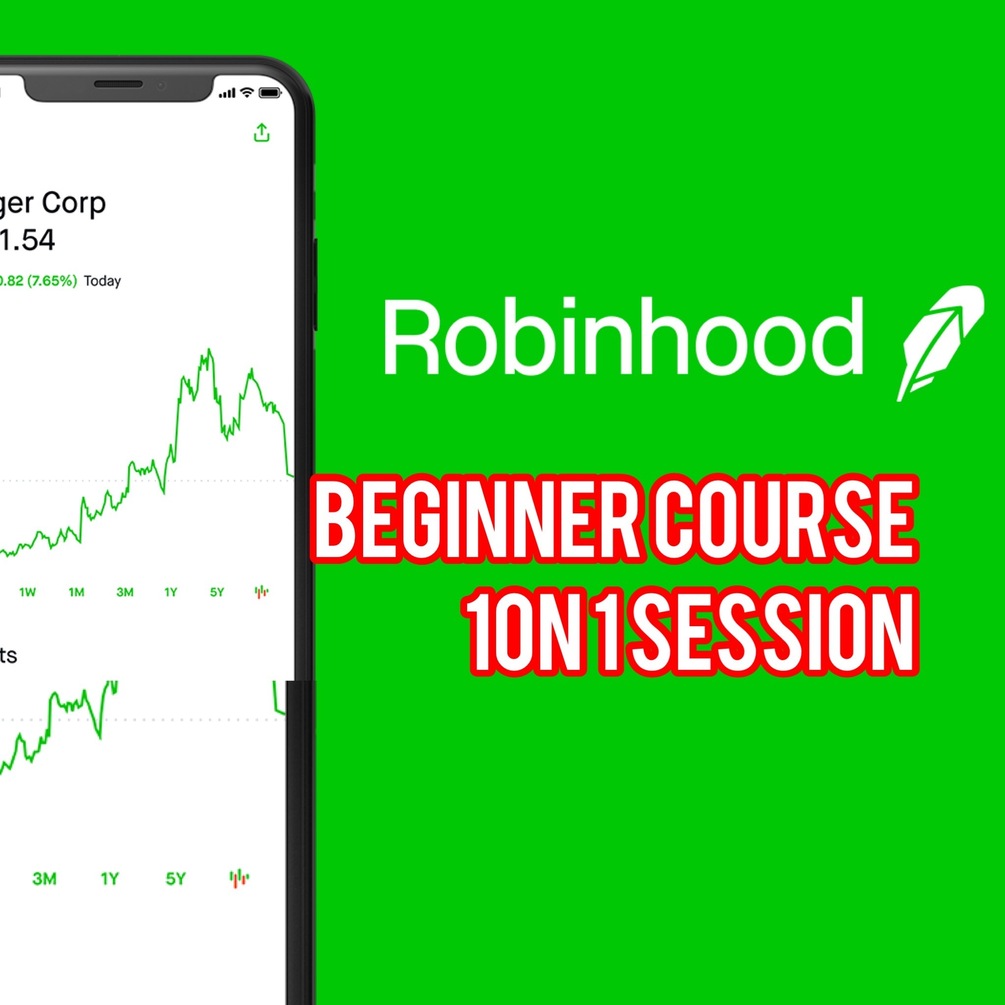 ger Corp
1.54
0.82 (7.65%) Today

1W 1M 3M 1Y 5Y

ts

3M 1Y 5Y

Robinhood

BEGINNER COURSE
1ON 1SESSION